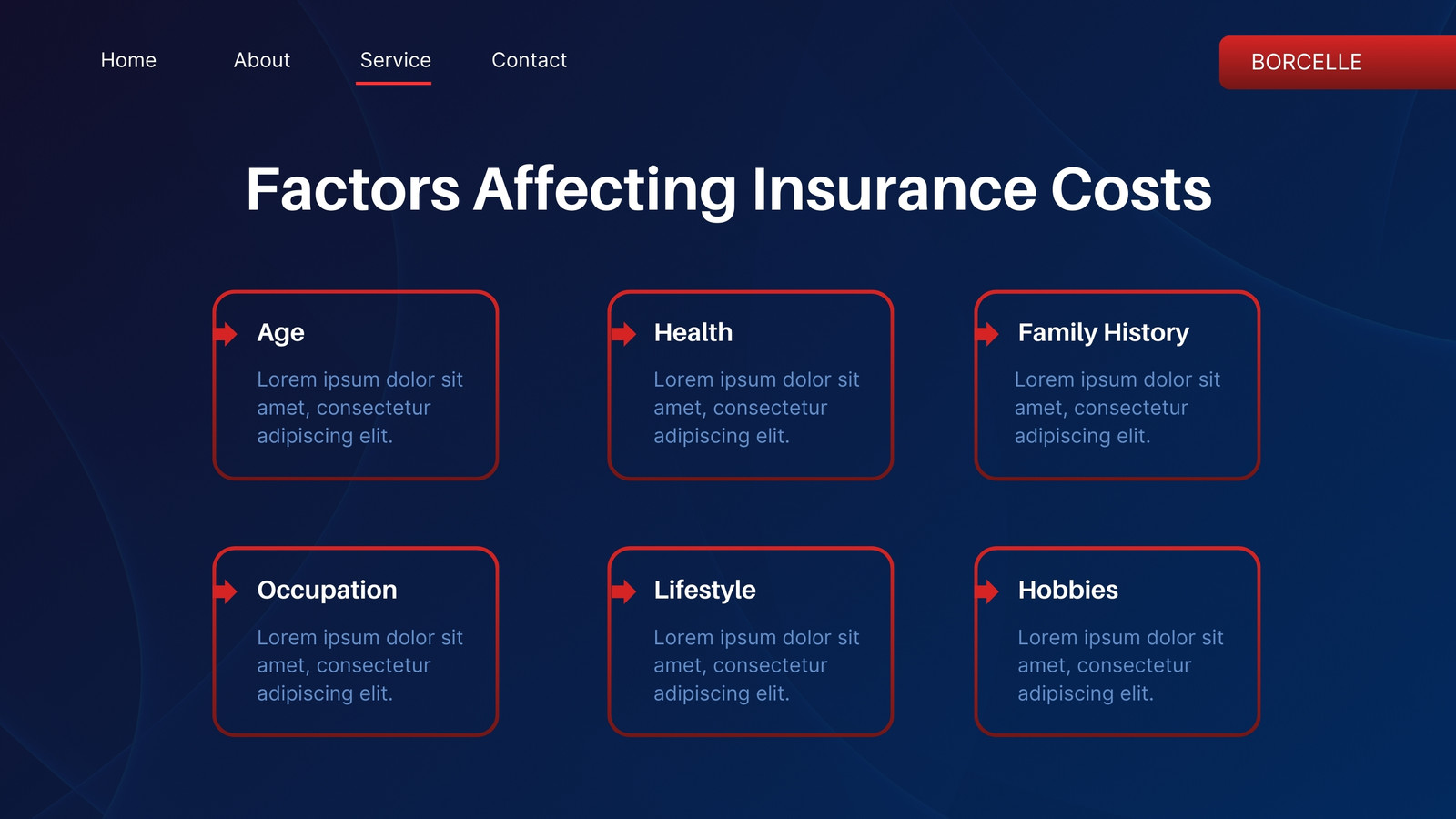 Home About Service Contact

BORCELLE

Factors Affecting Insurance Costs

Age

Lorem ipsum dolor sit amet, consectetur adipiscing elit.

Health

Lorem ipsum dolor sit amet, consectetur adipiscing elit.

Family History

Lorem ipsum dolor sit amet, consectetur adipiscing elit.

Occupation

Lorem ipsum dolor sit amet, consectetur adipiscing elit.

Lifestyle

Lorem ipsum dolor sit amet, consectetur adipiscing elit.

Hobbies

Lorem ipsum dolor sit amet, consectetur adipiscing elit.